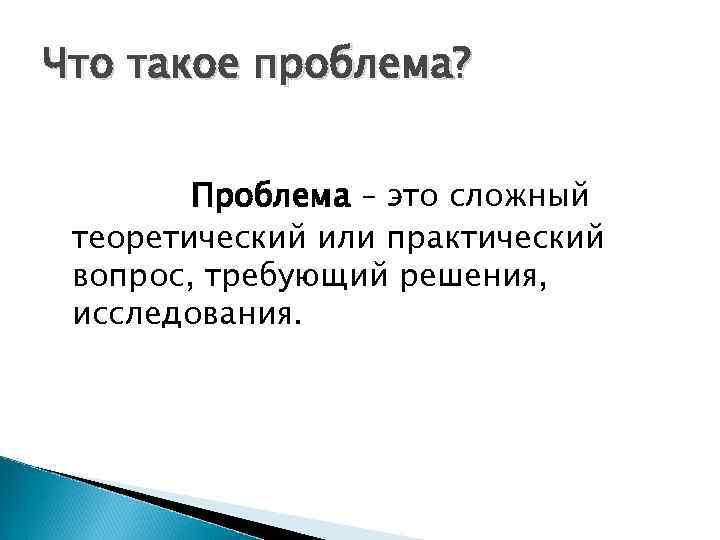 Что такое проблема?

Проблема – это сложный теоретический или практический вопрос, требующий решения, исследования.